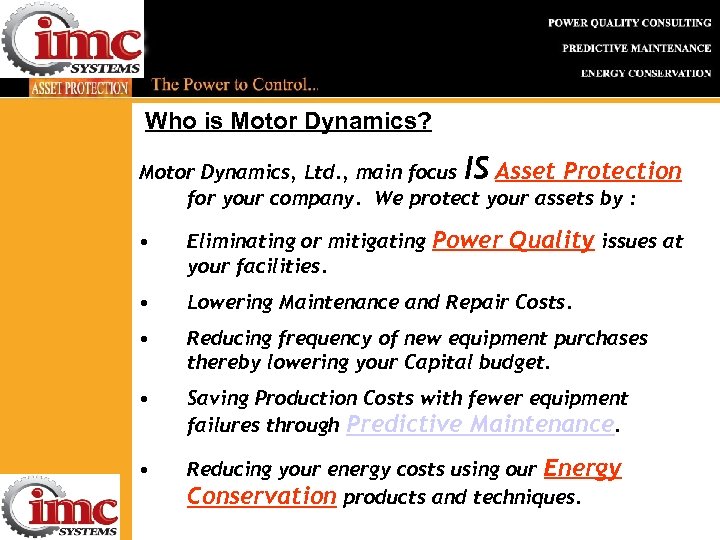 imc SYSTEMS
ASSET PROTECTION
The Power to Control...

POWER QUALITY CONSULTING
PREDICTIVE MAINTENANCE
ENERGY CONSERVATION

Who is Motor Dynamics?

Motor Dynamics, Ltd., main focus IS Asset Protection for your company. We protect your assets by :

• Eliminating or mitigating Power Quality issues at your facilities.

• Lowering Maintenance and Repair Costs.

• Reducing frequency of new equipment purchases thereby lowering your Capital budget.

• Saving Production Costs with fewer equipment failures through Predictive Maintenance.

• Reducing your energy costs using our Energy Conservation products and techniques.

imc SYSTEMS